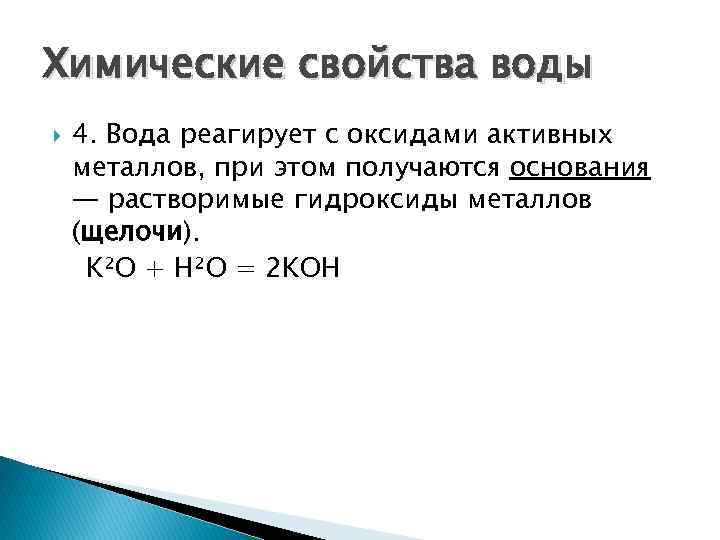 Химические свойства воды

4. Вода реагирует с оксидами активных металлов, при этом получаются основания — растворимые гидроксиды металлов (щелочи).

$K^2O + H^2O = 2KOH$